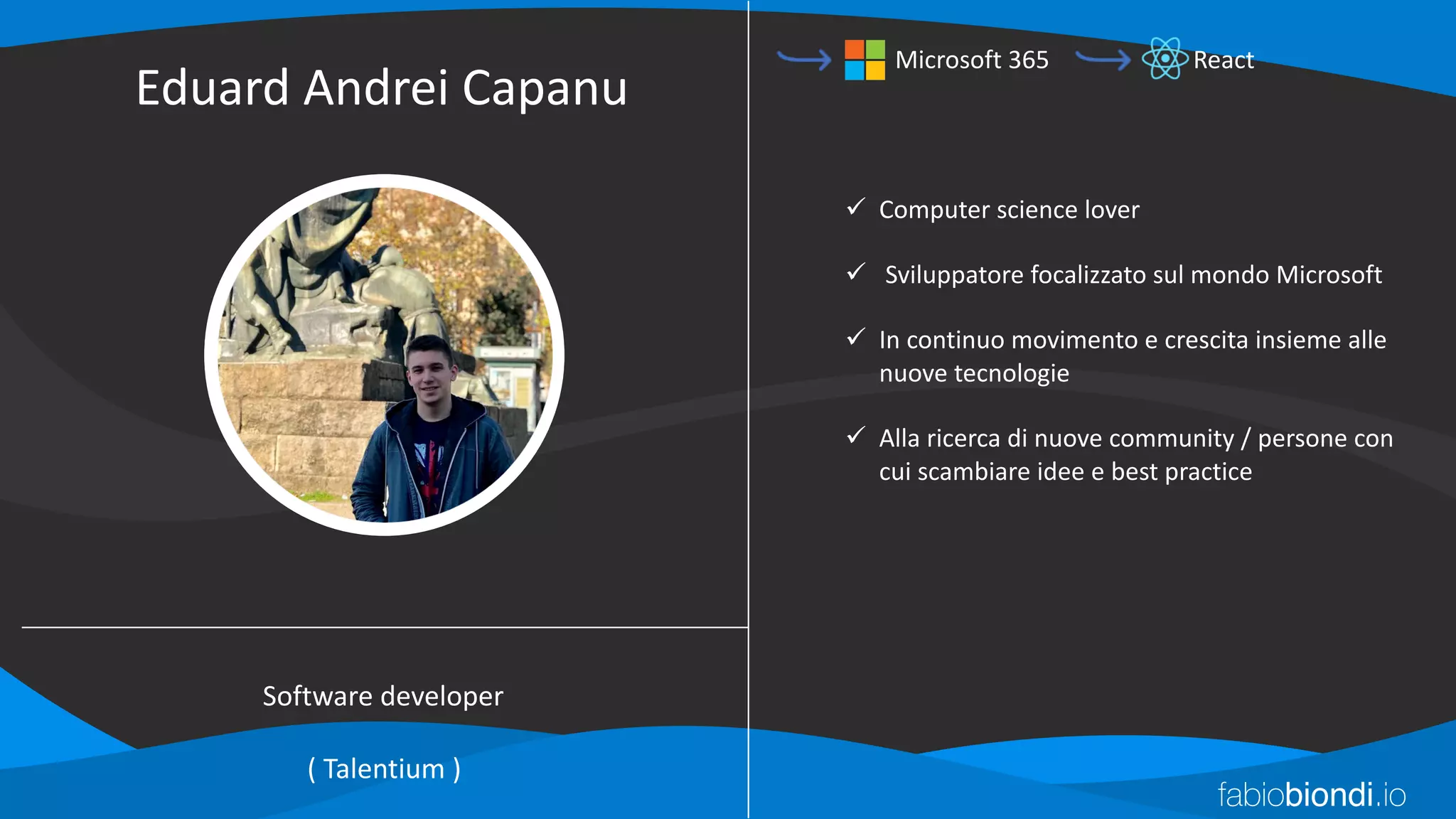 Eduard Andrei Capanu

Software developer

( Talentium )

Microsoft 365 React

✓ Computer science lover

✓ Sviluppatore focalizzato sul mondo Microsoft

✓ In continuo movimento e crescita insieme alle nuove tecnologie

✓ Alla ricerca di nuove community / persone con cui scambiare idee e best practice

fabiobiondi.io